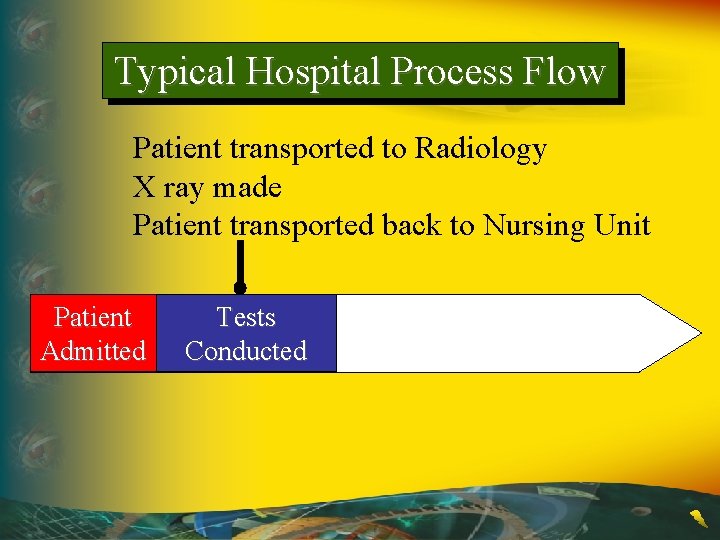 Typical Hospital Process Flow

Patient transported to Radiology
X ray made
Patient transported back to Nursing Unit

Patient Admitted

Tests Conducted